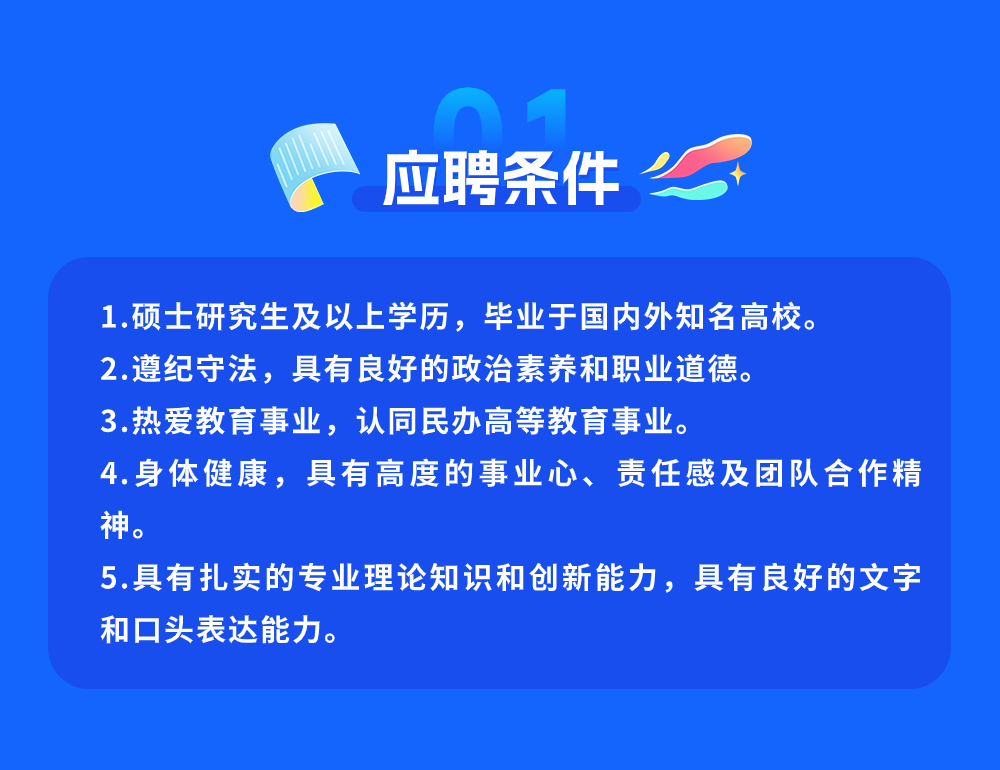 01

应聘条件

1.硕士研究生及以上学历，毕业于国内外知名高校。

2.遵纪守法，具有良好的政治素养和职业道德。

3.热爱教育事业，认同民办高等教育事业。

4.身体健康，具有高度的事业心、责任感及团队合作精神。

5.具有扎实的专业理论知识和创新能力，具有良好的文字和口头表达能力。